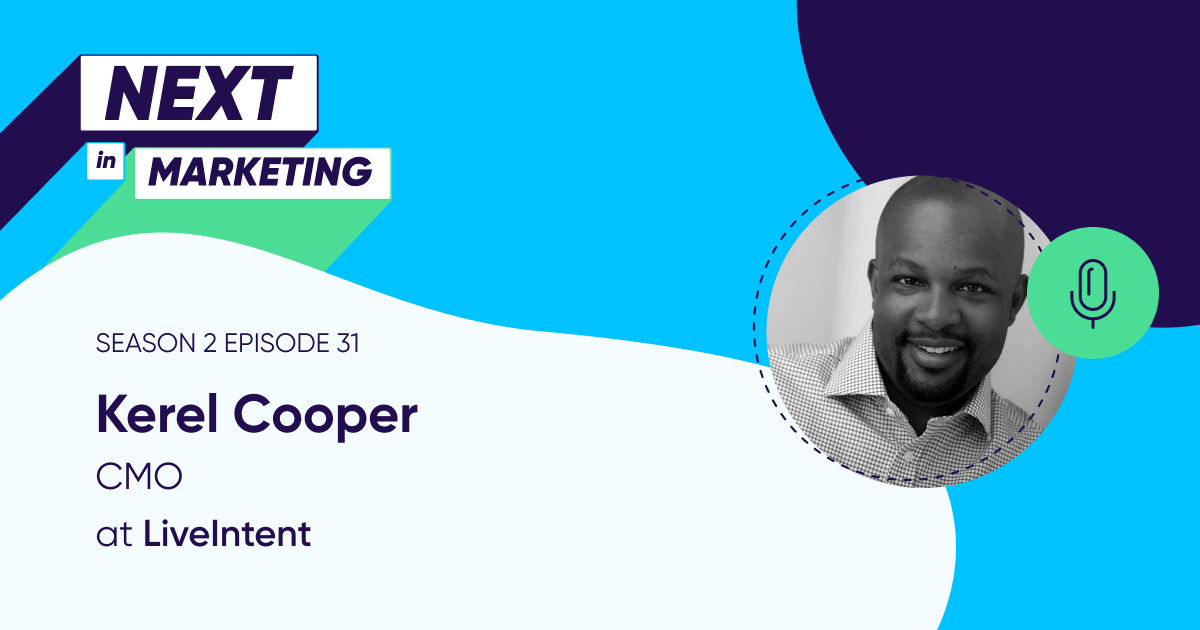 NEXT
in
MARKETING

SEASON 2 EPISODE 31

Kerel Cooper

CMO

at LiveIntent